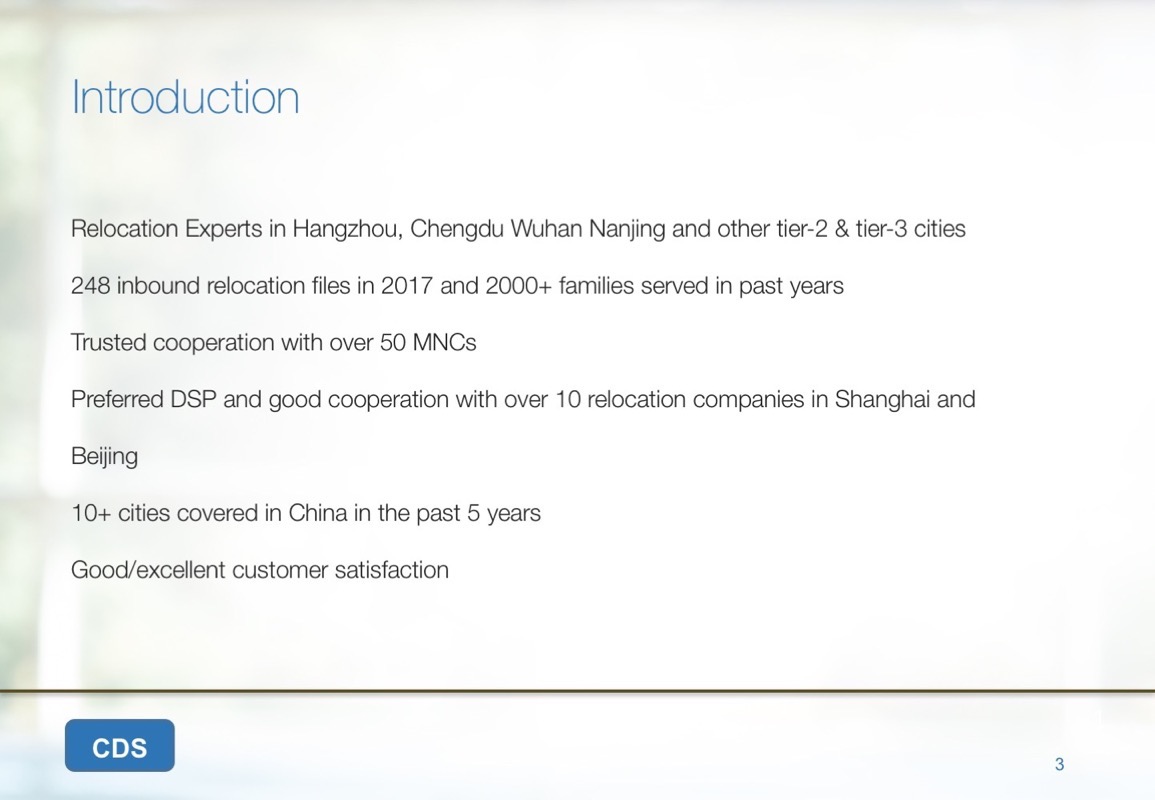 Introduction

Relocation Experts in Hangzhou, Chengdu Wuhan Nanjing and other tier-2 & tier-3 cities

248 inbound relocation files in 2017 and 2000+ families served in past years

Trusted cooperation with over 50 MNCs

Preferred DSP and good cooperation with over 10 relocation companies in Shanghai and Beijing

10+ cities covered in China in the past 5 years

Good/excellent customer satisfaction

CDS

3